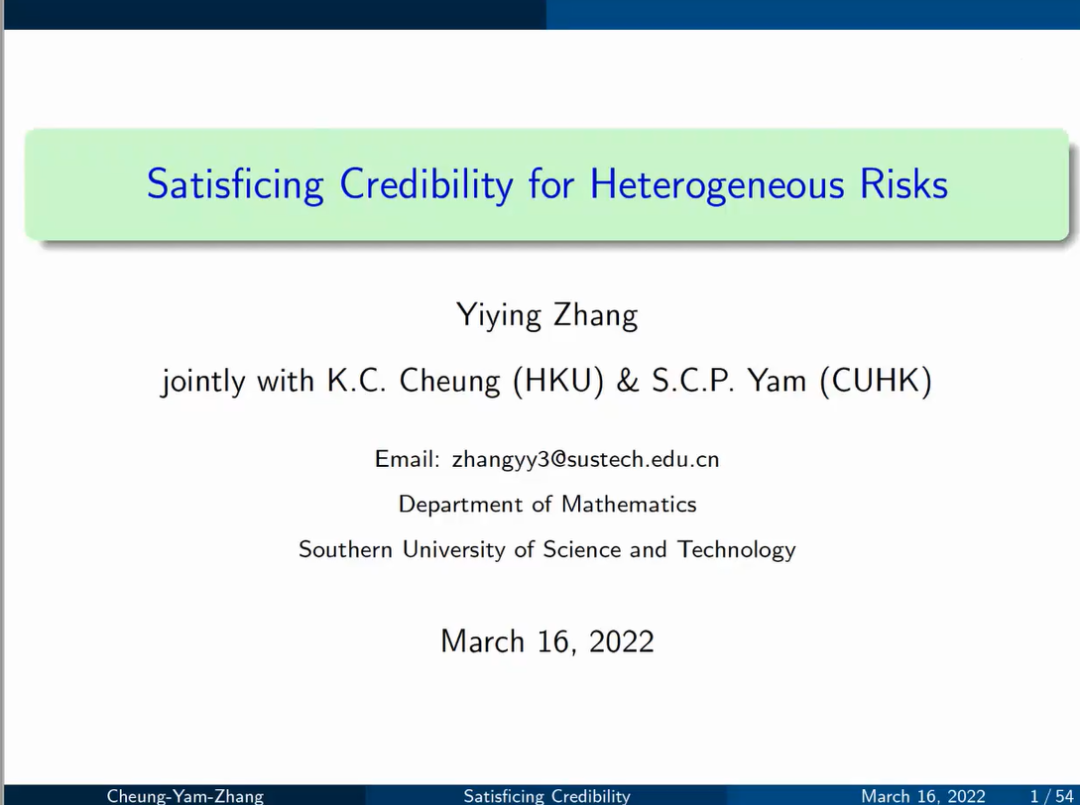 Satisficing Credibility for Heterogeneous Risks

Yiying Zhang

jointly with K.C. Cheung (HKU) & S.C.P. Yam (CUHK)

Email: zhangyy3@sustech.edu.cn

Department of Mathematics

Southern University of Science and Technology

March 16, 2022

Cheung-Yam-Zhang Satisficing Credibility March 16, 2022 1 / 54